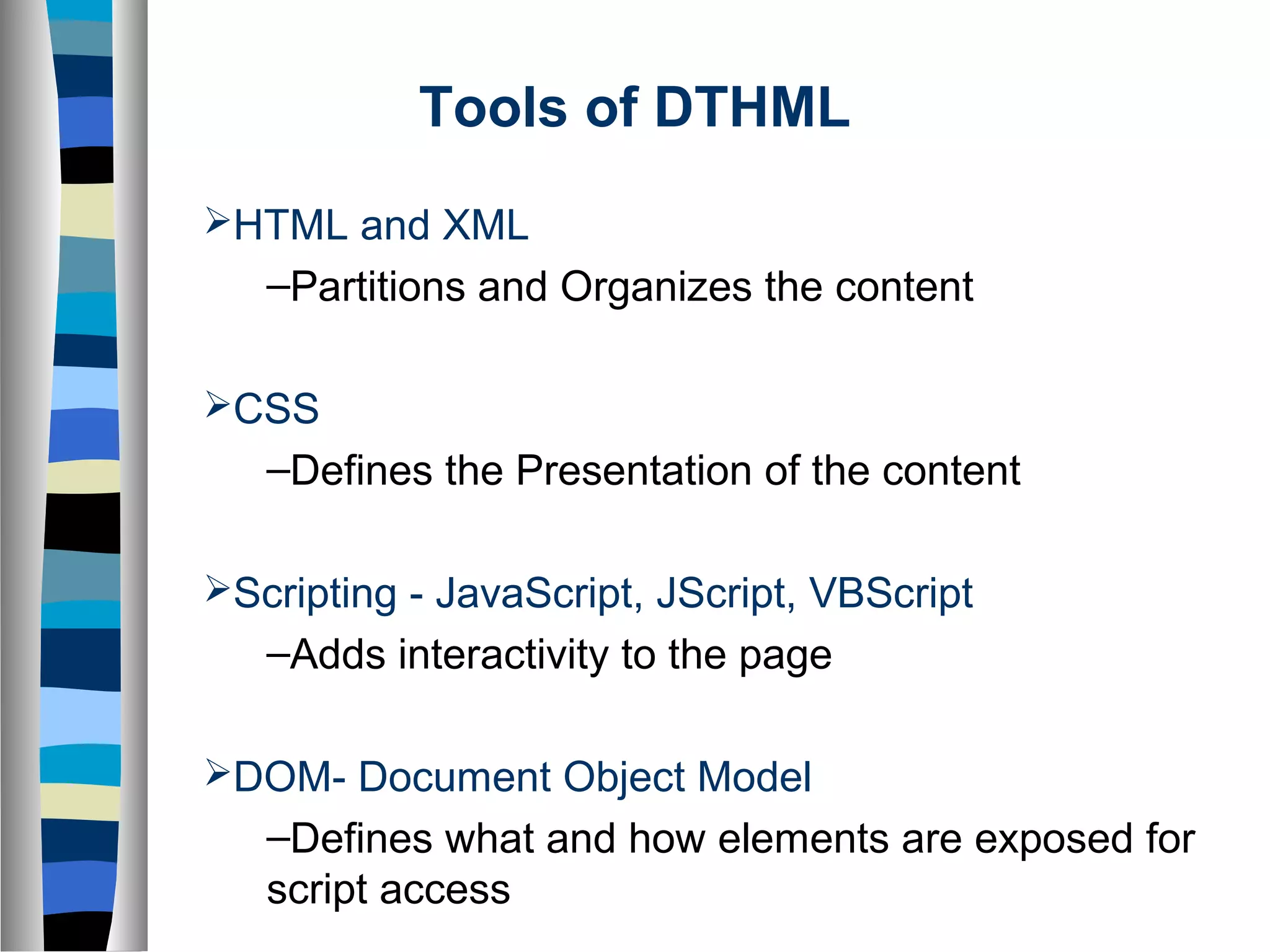 Tools of DTHML

➢HTML and XML

–Partitions and Organizes the content

➢CSS

–Defines the Presentation of the content

➢Scripting - JavaScript, JScript, VBScript

–Adds interactivity to the page

➢DOM- Document Object Model

–Defines what and how elements are exposed for script access